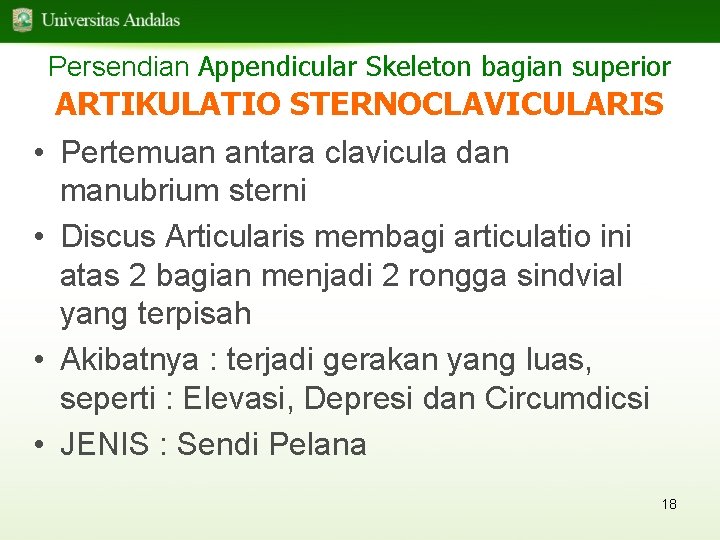 Universitas Andalas

Persendian Appendicular Skeleton bagian superior
ARTIKULATIO STERNOCLAVICULARIS

• Pertemuan antara clavicula dan manubrium sterni
• Discus Articularis membagi articulatio ini atas 2 bagian menjadi 2 rongga sindvial yang terpisah
• Akibatnya : terjadi gerakan yang luas, seperti : Elevasi, Depresi dan Circumdicsi
• JENIS : Sendi Pelana

18